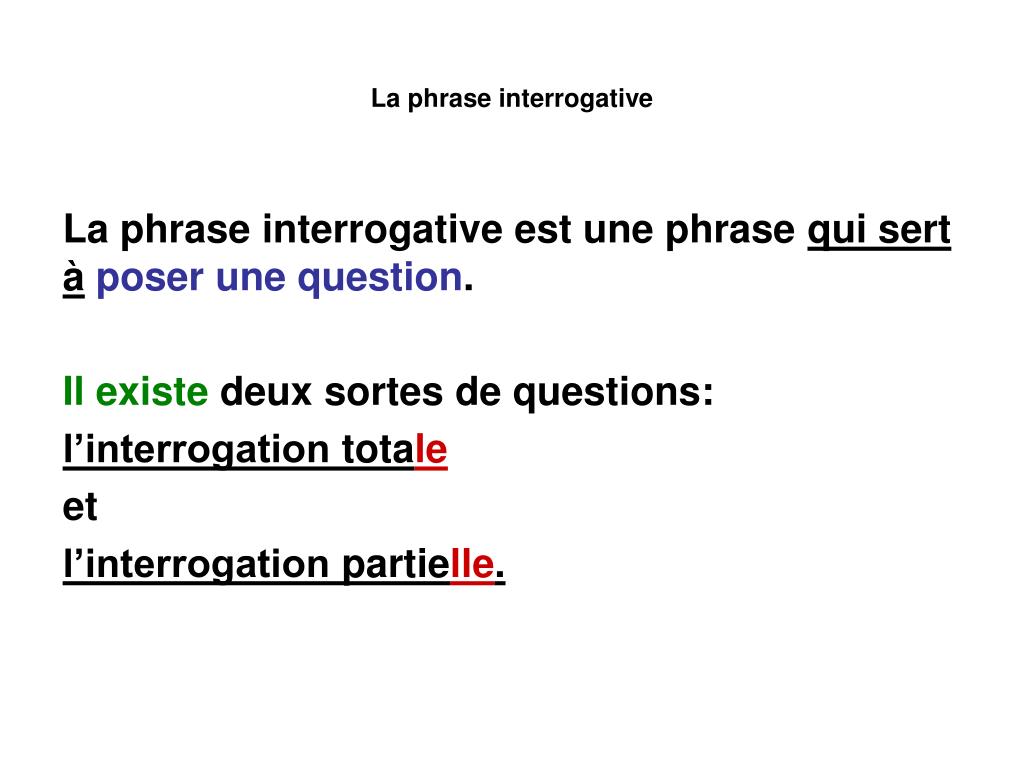 La phrase interrogative

La phrase interrogative est une phrase qui sert à poser une question.

Il existe deux sortes de questions:
l’interrogation totale
et
l’interrogation partielle.